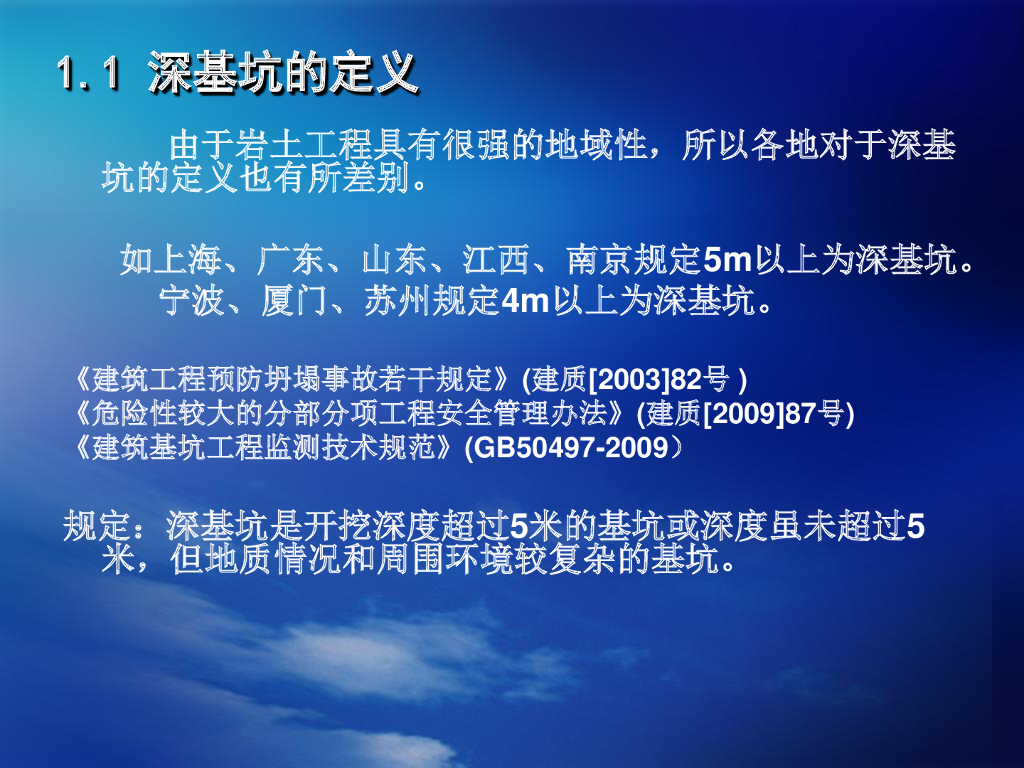 1.1 深基坑的定义

由于岩土工程具有很强的地域性，所以各地对于深基坑的定义也有所差别。

如上海、广东、山东、江西、南京规定5m以上为深基坑。
宁波、厦门、苏州规定4m以上为深基坑。

《建筑工程预防坍塌事故若干规定》(建质[2003]82号 )
《危险性较大的分部分项工程安全管理办法》(建质[2009]87号)
《建筑基坑工程监测技术规范》(GB50497-2009）

规定：深基坑是开挖深度超过5米的基坑或深度虽未超过5米，但地质情况和周围环境较复杂的基坑。